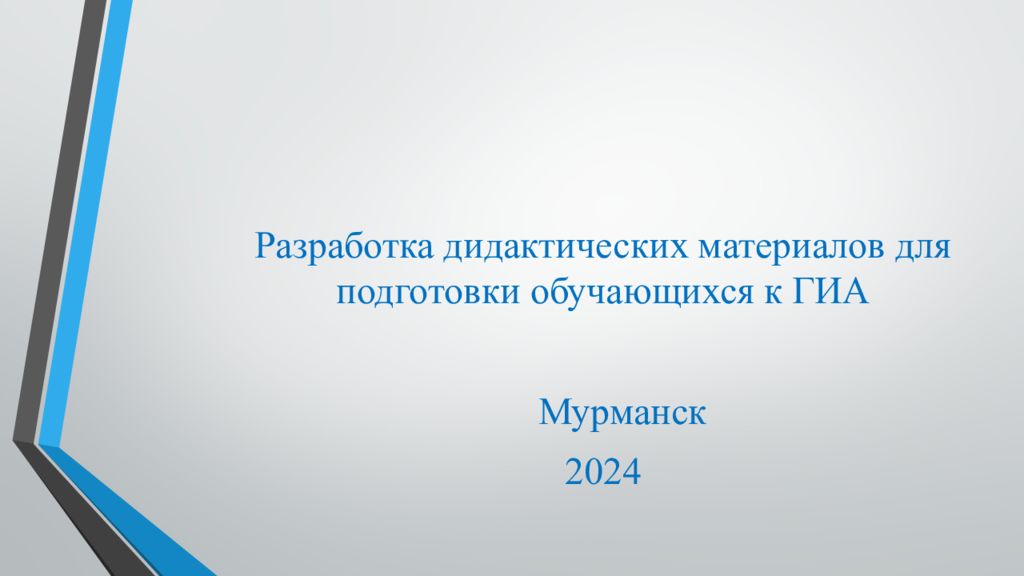 Разработка дидактических материалов для подготовки обучающихся к ГИА

Мурманск
2024